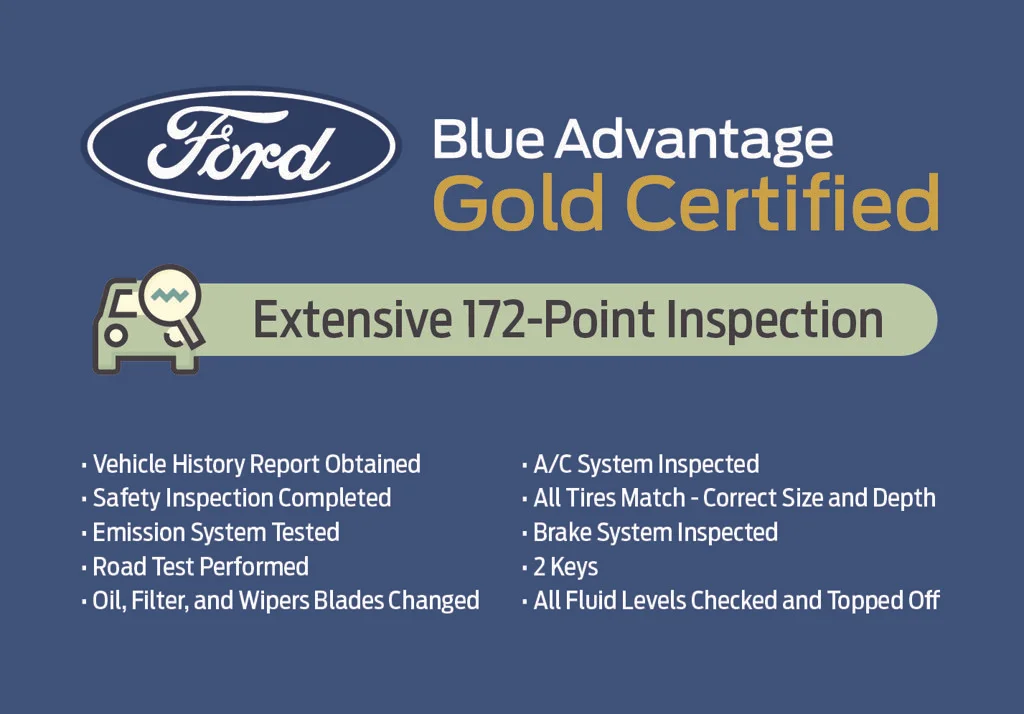 Ford

Blue Advantage
Gold Certified

Extensive 172-Point Inspection

• Vehicle History Report Obtained
• Safety Inspection Completed
• Emission System Tested
• Road Test Performed
• Oil, Filter, and Wipers Blades Changed

• A/C System Inspected
• All Tires Match - Correct Size and Depth
• Brake System Inspected
• 2 Keys
• All Fluid Levels Checked and Topped Off